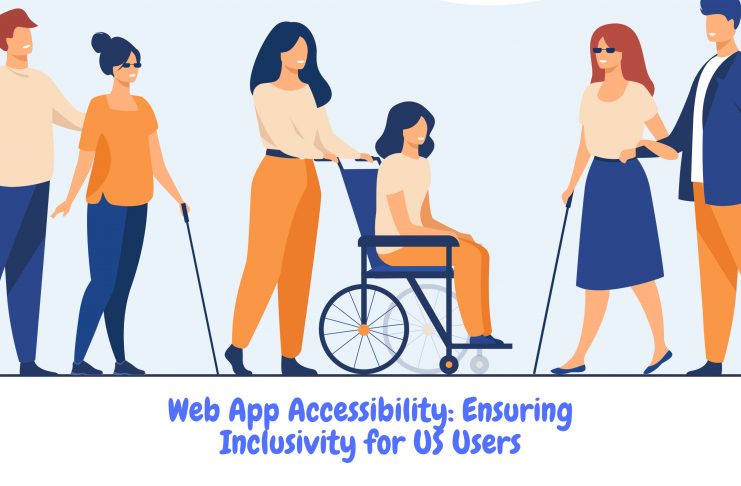 Web App Accessibility: Ensuring Inclusivity for US Users